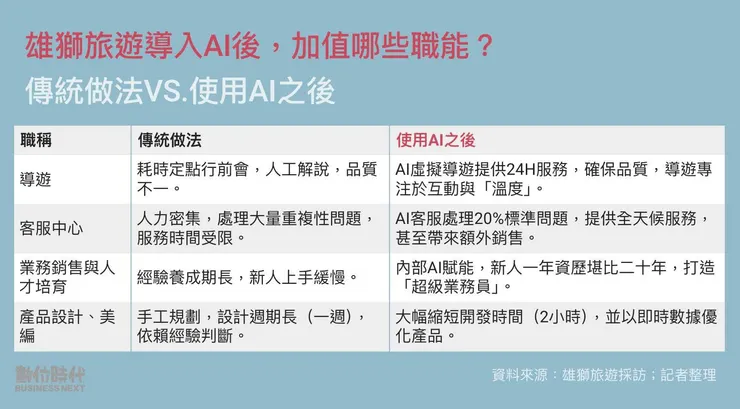 雄獅旅遊導入AI後，加值哪些職能？

傳統做法VS.使用AI之後

| 職稱 | 傳統做法 | 使用AI之後 |
|---|---|---|
| 導遊 | 耗時定點行前會，人工解說，品質不一。 | AI虛擬導遊提供24H服務，確保品質，導遊專注於互動與「溫度」。 |
| 客服中心 | 人力密集，處理大量重複性問題，服務時間受限。 | AI客服處理20%標準問題，提供全天候服務，甚至帶來額外銷售。 |
| 業務銷售與人才培育 | 經驗養成期長，新人上手緩慢。 | 內部AI賦能，新人一年資歷堪比二十年，打造「超級業務員」。 |
| 產品設計、美編 | 手工規劃，設計週期長（一週），依賴經驗判斷。 | 大幅縮短開發時間（2小時），並以即時數據優化產品。 |

數位時代
BUSINESS NEXT

資料來源：雄獅旅遊採訪；記者整理